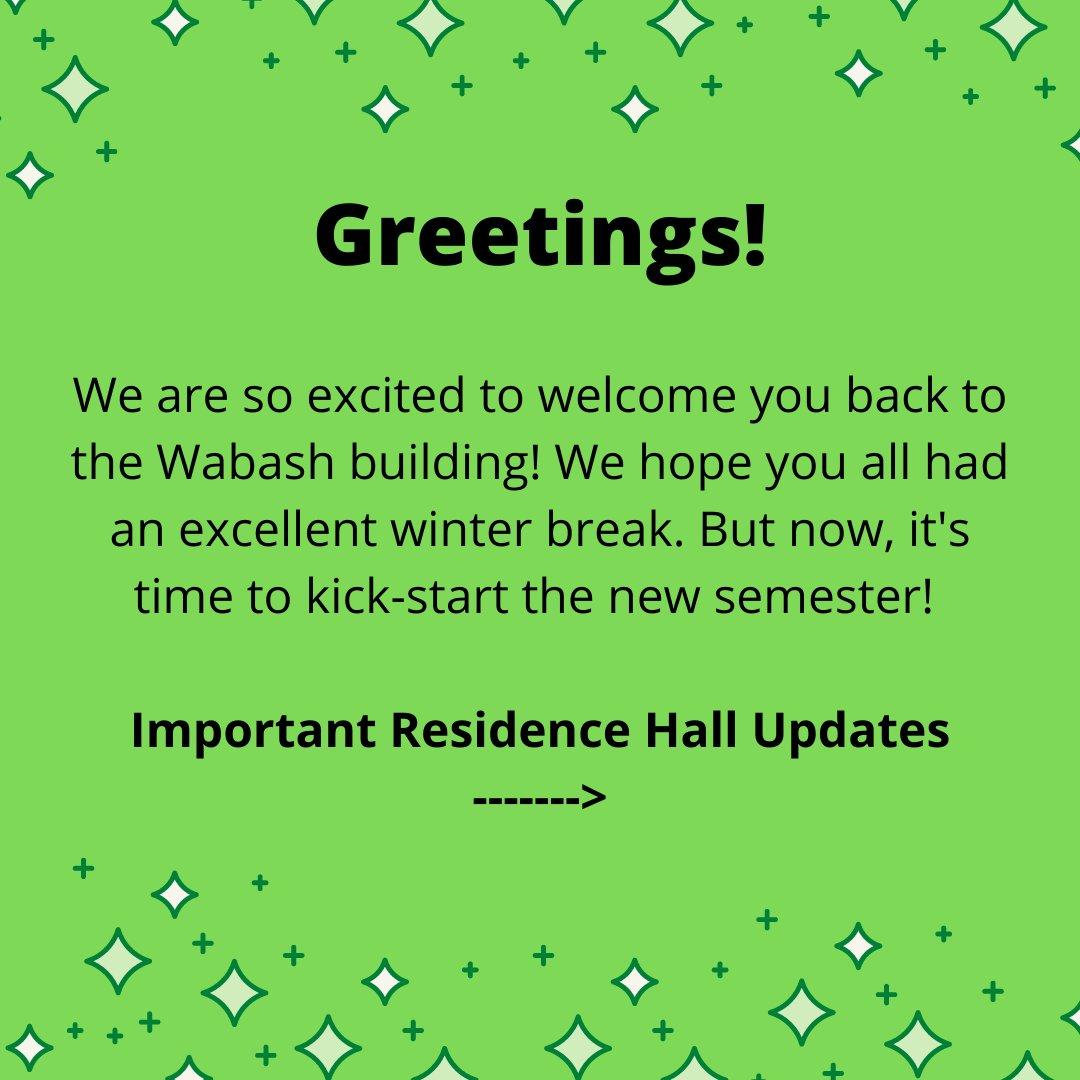 Greetings!

We are so excited to welcome you back to the Wabash building! We hope you all had an excellent winter break. But now, it's time to kick-start the new semester!

Important Residence Hall Updates
------->